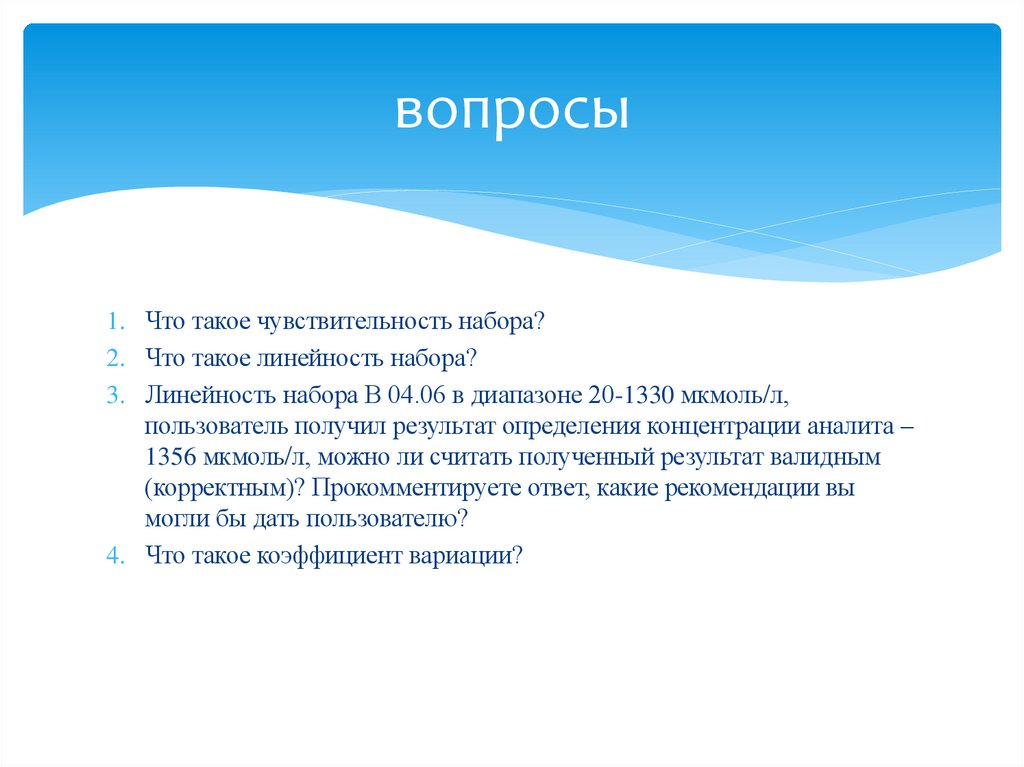 вопросы

1. Что такое чувствительность набора?
2. Что такое линейность набора?
3. Линейность набора В 04.06 в диапазоне 20-1330 мкмоль/л, пользователь получил результат определения концентрации аналита – 1356 мкмоль/л, можно ли считать полученный результат валидным (корректным)? Прокомментируете ответ, какие рекомендации вы могли бы дать пользователю?
4. Что такое коэффициент вариации?